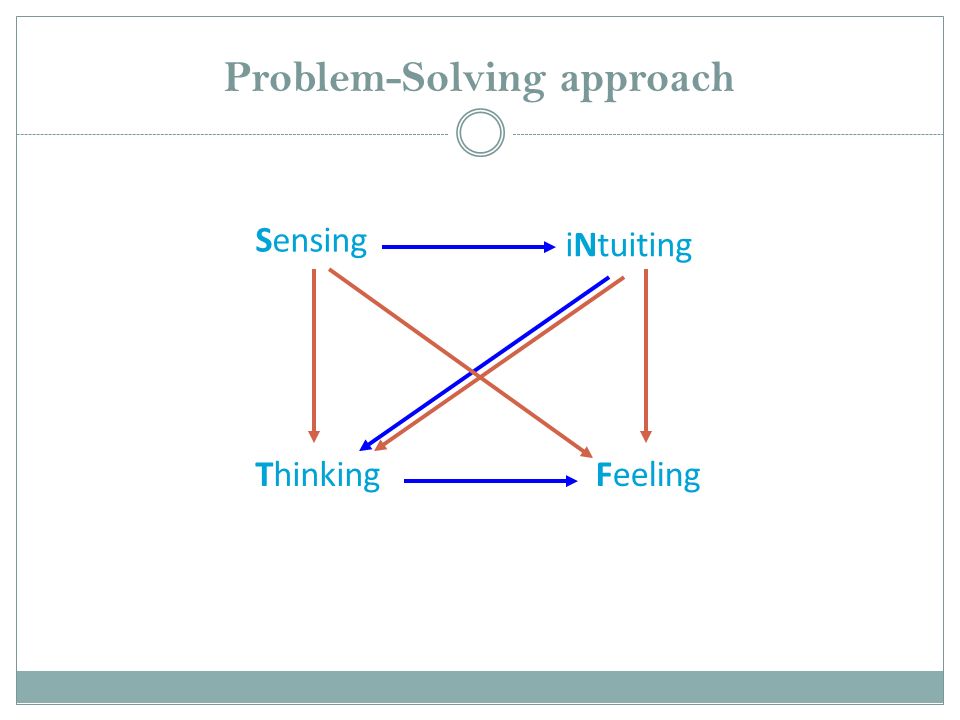 Problem-Solving approach

Sensing

iNtuiting

Thinking

Feeling